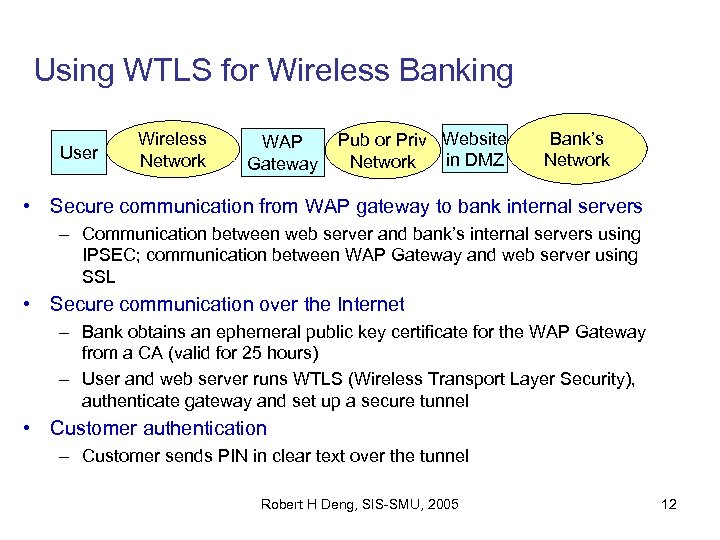 Using WTLS for Wireless Banking

User

Wireless Network

WAP Gateway

Pub or Priv Network

Website in DMZ

Bank's Network

• Secure communication from WAP gateway to bank internal servers
– Communication between web server and bank's internal servers using IPSEC; communication between WAP Gateway and web server using SSL
• Secure communication over the Internet
– Bank obtains an ephemeral public key certificate for the WAP Gateway from a CA (valid for 25 hours)
– User and web server runs WTLS (Wireless Transport Layer Security), authenticate gateway and set up a secure tunnel
• Customer authentication
– Customer sends PIN in clear text over the tunnel

Robert H Deng, SIS-SMU, 2005

12